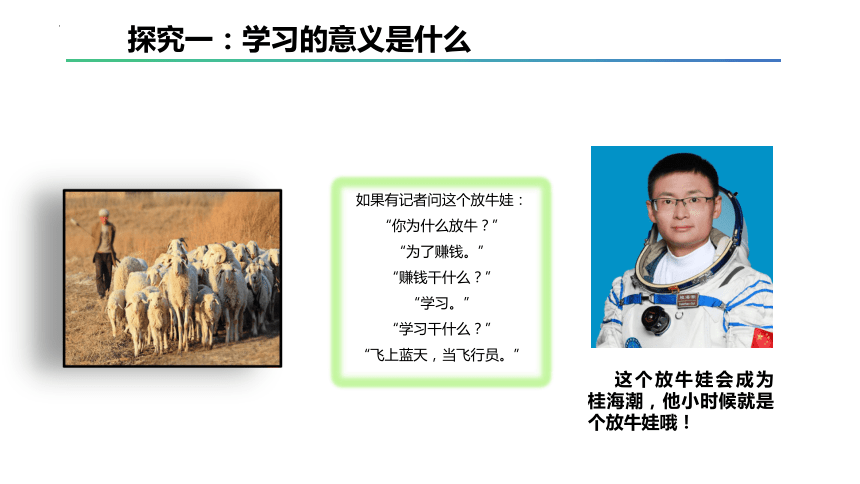 探究一：学习的意义是什么

如果有记者问这个放牛娃：
“你为什么放牛？”
“为了赚钱。”
“赚钱干什么？”
“学习。”
“学习干什么？”
“飞上蓝天，当飞行员。”

这个放牛娃会成为桂海潮，他小时候就是个放牛娃哦！